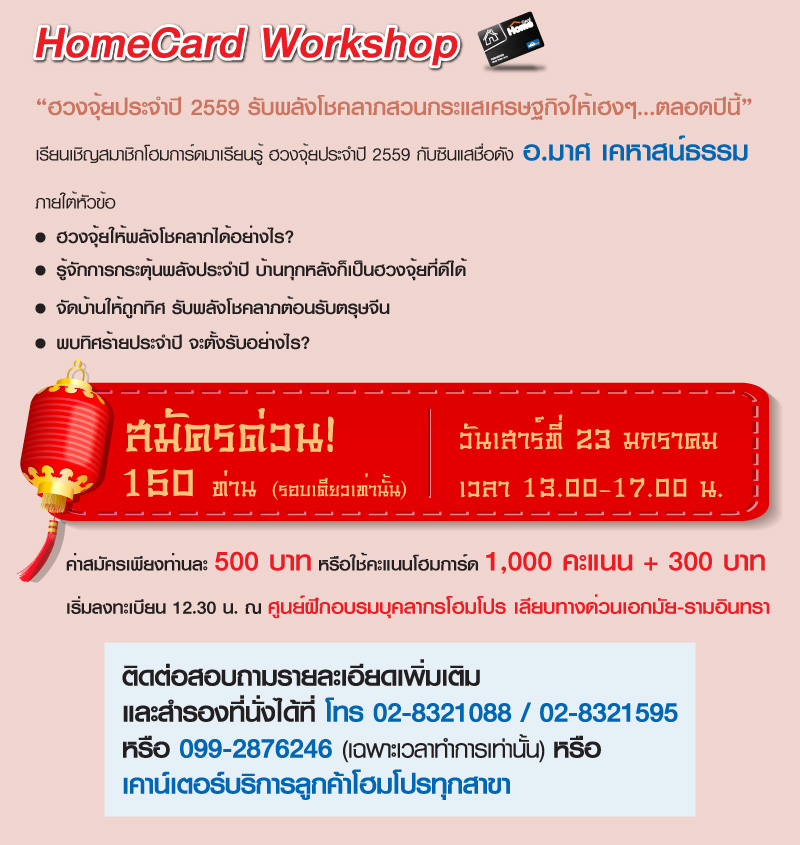 HomeCard Workshop

“ฮวงจุ้ยประจำปี 2559 รับพลังโชคลาภสวนกระแสเศรษฐกิจให้เฮงๆ...ตลอดปีนี้”

เรียนเชิญสมาชิกโฮมการ์ดมาเรียนรู้ ฮวงจุ้ยประจำปี 2559 กับซินแสชื่อดัง อ.มาศ เคหาสน์ธรรม

ภายใต้หัวข้อ

● ฮวงจุ้ยให้พลังโชคลาภได้อย่างไร?
● รู้จักการกระตุ้นพลังประจำปี บ้านทุกหลังก็เป็นฮวงจุ้ยที่ดีได้
● จัดบ้านให้ถูกทิศ รับพลังโชคลาภต้อนรับตรุษจีน
● พบทิศร้ายประจำปี จะตั้งรับอย่างไร?

สมัครด่วน!
150 ท่าน (รอบเดียวเท่านั้น)

วันเสาร์ที่ 23 มกราคม
เวลา 13.00-17.00 น.

ค่าสมัครเพียงท่านละ 500 บาท หรือใช้คะแนนโฮมการ์ด 1,000 คะแนน + 300 บาท

เริ่มลงทะเบียน 12.30 น. ณ ศูนย์ฝึกอบรมบุคลากรโฮมโปร เลียบทางด่วนเอกมัย-รามอินทรา

ติดต่อสอบถามรายละเอียดเพิ่มเติม
และสำรองที่นั่งได้ที่ โทร 02-8321088 / 02-8321595
หรือ 099-2876246 (เฉพาะเวลาทำการเท่านั้น) หรือ
เคาน์เตอร์บริการลูกค้าโฮมโปรทุกสาขา